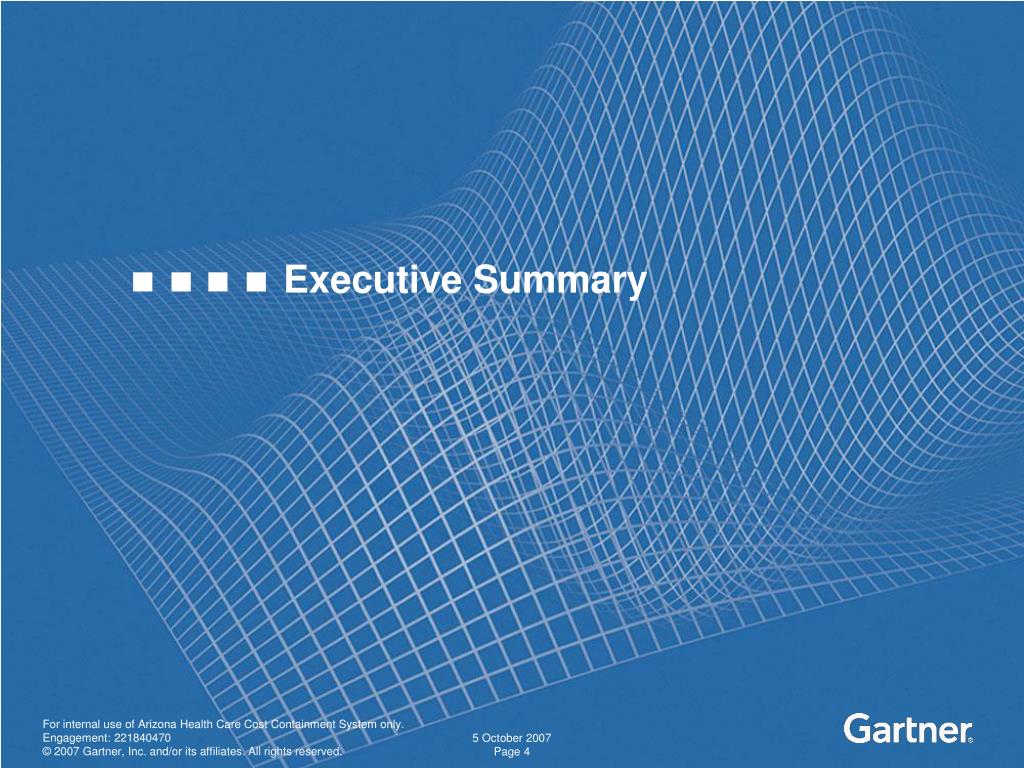 ■ ■ ■ ■ Executive Summary

For internal use of Arizona Health Care Cost Containment System only.
Engagement: 221840470
© 2007 Gartner, Inc. and/or its affiliates. All rights reserved.

5 October 2007
Page 4

Gartner®